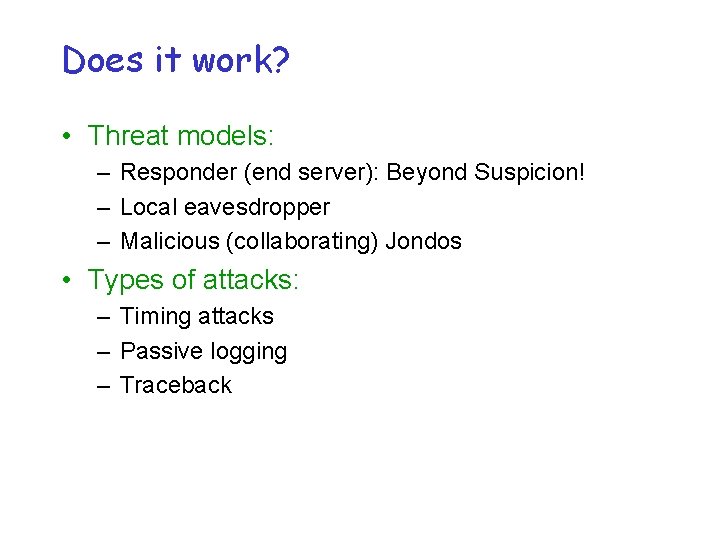 Does it work?

• Threat models:
– Responder (end server): Beyond Suspicion!
– Local eavesdropper
– Malicious (collaborating) Jondos

• Types of attacks:
– Timing attacks
– Passive logging
– Traceback